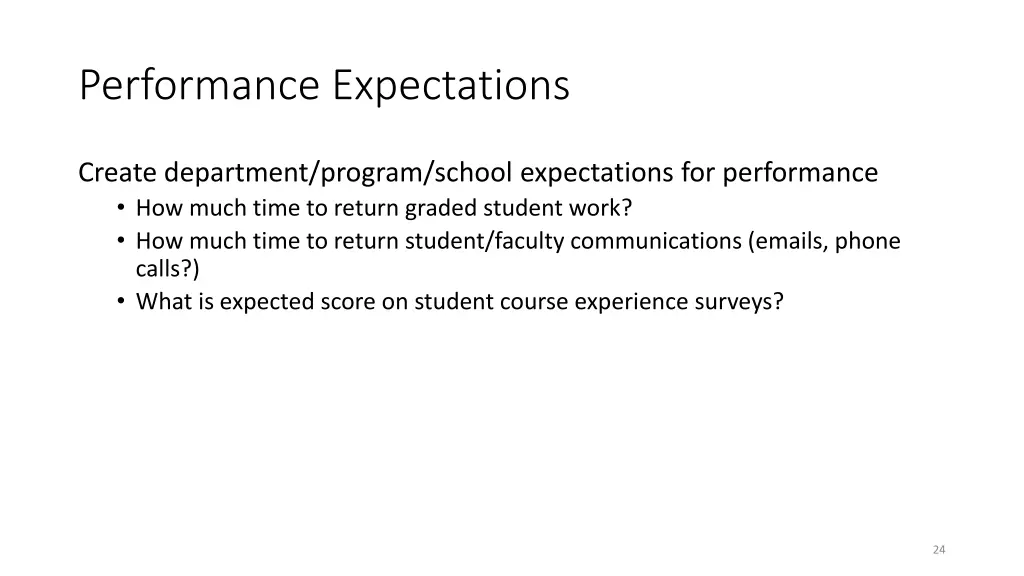 Performance Expectations

Create department/program/school expectations for performance
• How much time to return graded student work?
• How much time to return student/faculty communications (emails, phone calls?)
• What is expected score on student course experience surveys?

24